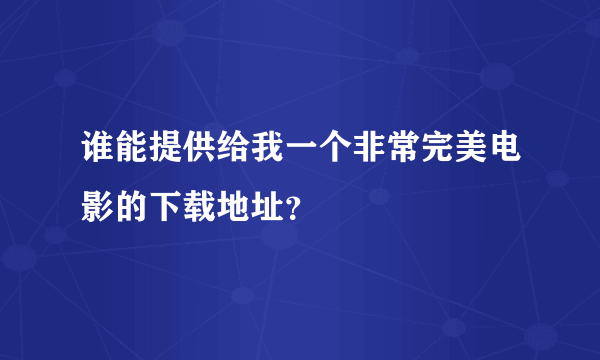 谁能提供给我一个非常完美电影的下载地址?